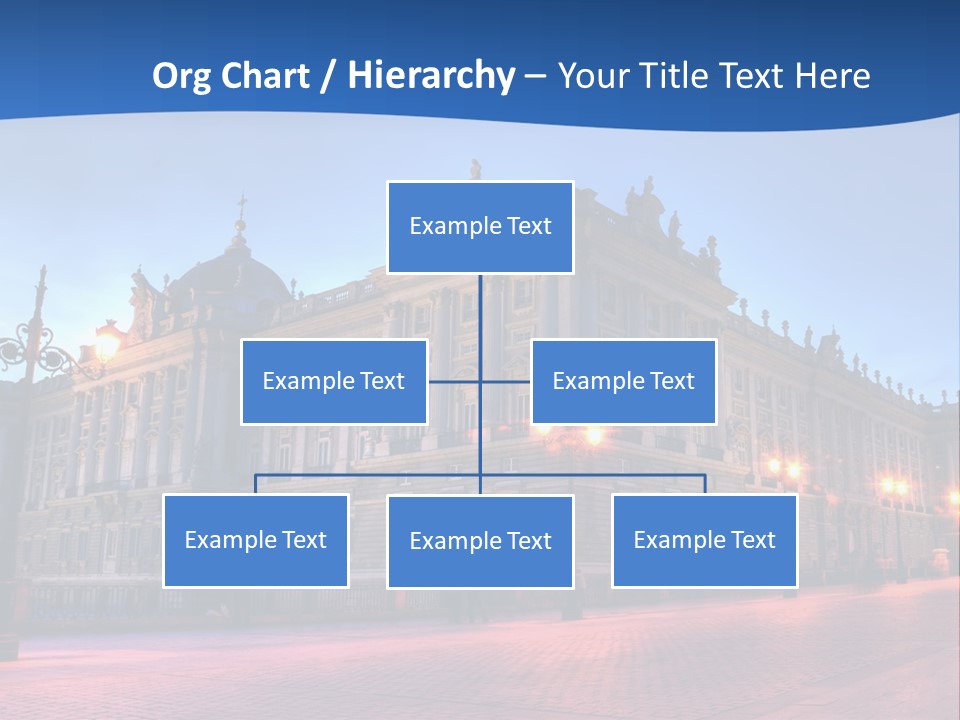 Org Chart / Hierarchy – Your Title Text Here

Example Text

Example Text

Example Text

Example Text

Example Text

Example Text